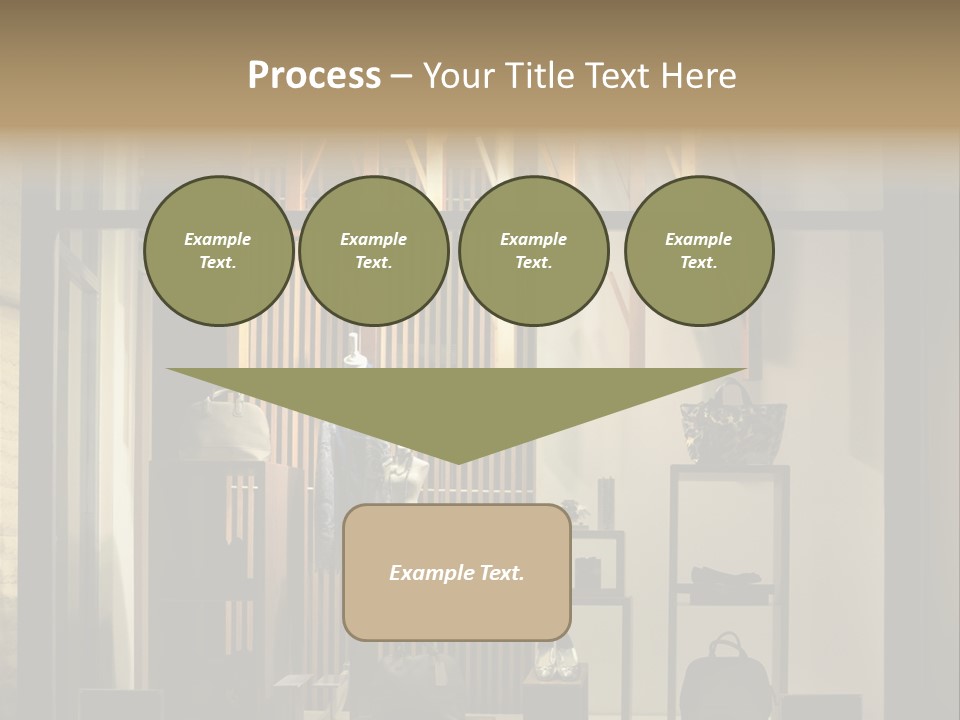 Process – Your Title Text Here

Example Text.

Example Text.

Example Text.

Example Text.

Example Text.